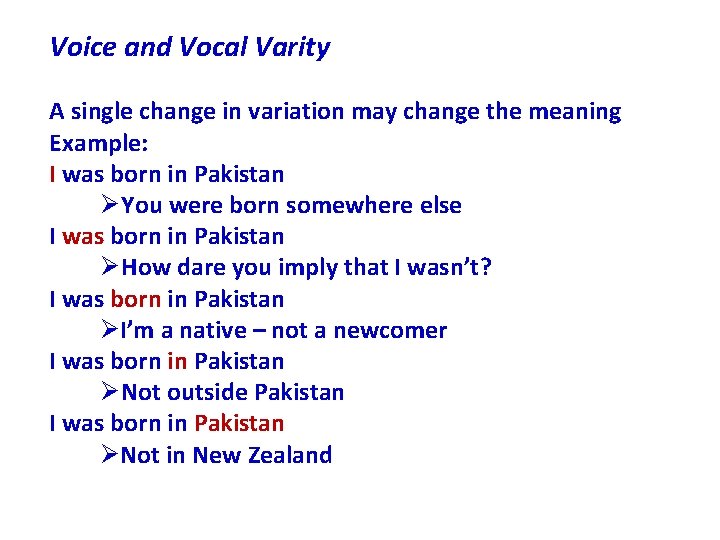 Voice and Vocal Varity

A single change in variation may change the meaning
Example:
I was born in Pakistan
➢You were born somewhere else
I was born in Pakistan
➢How dare you imply that I wasn't?
I was born in Pakistan
➢I'm a native – not a newcomer
I was born in Pakistan
➢Not outside Pakistan
I was born in Pakistan
➢Not in New Zealand